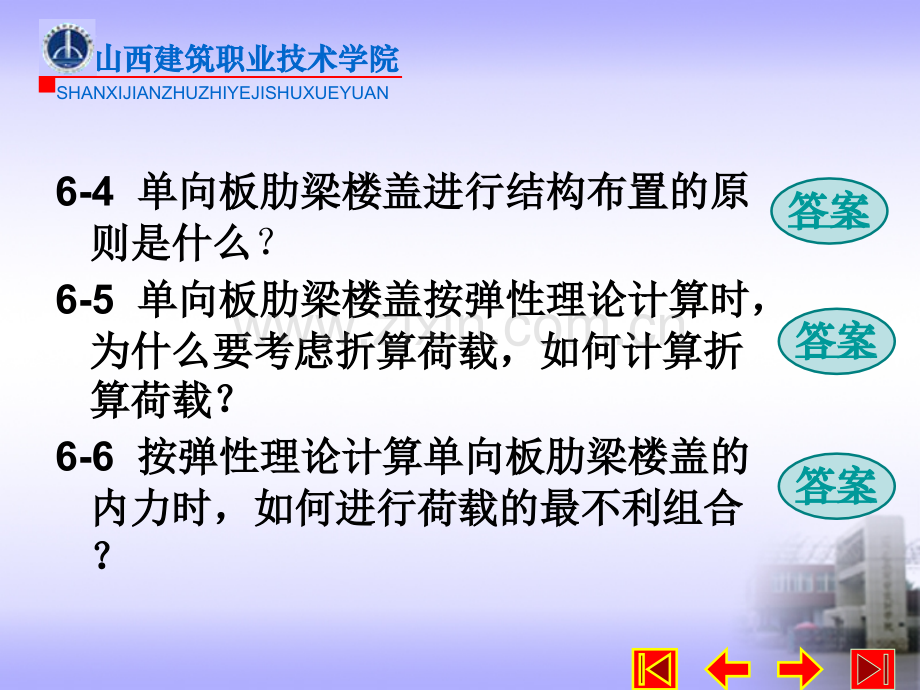 山西建筑职业技术学院
SHANXIJIANZHUZHIYEJISHUXUEYUAN

6-4 单向板肋梁楼盖进行结构布置的原则是什么？

答案

6-5 单向板肋梁楼盖按弹性理论计算时，为什么要考虑折算荷载，如何计算折算荷载？

答案

6-6 按弹性理论计算单向板肋梁楼盖的内力时，如何进行荷载的最不利组合？

答案

zixin.com.cn